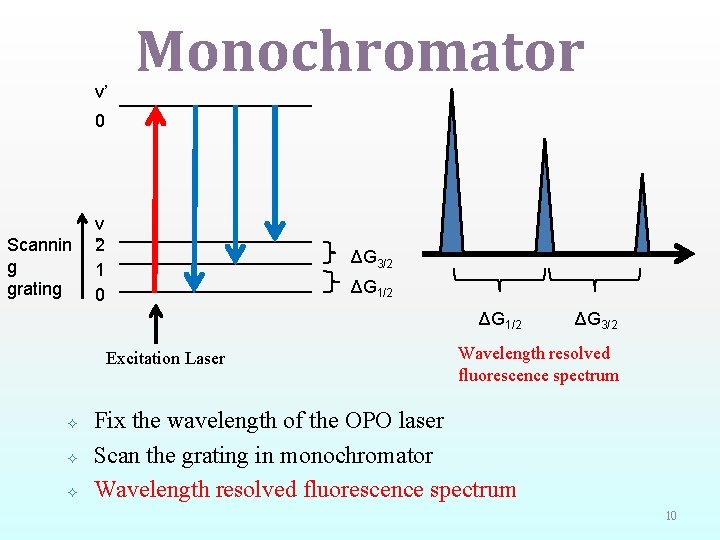 Monochromator

v'
0

Scanning grating

v
2
1
0

$\Delta G_{3/2}$
$\Delta G_{1/2}$

Excitation Laser

$\Delta G_{1/2}$ $\Delta G_{3/2}$

Wavelength resolved fluorescence spectrum

✧ Fix the wavelength of the OPO laser
✧ Scan the grating in monochromator
✧ Wavelength resolved fluorescence spectrum

10